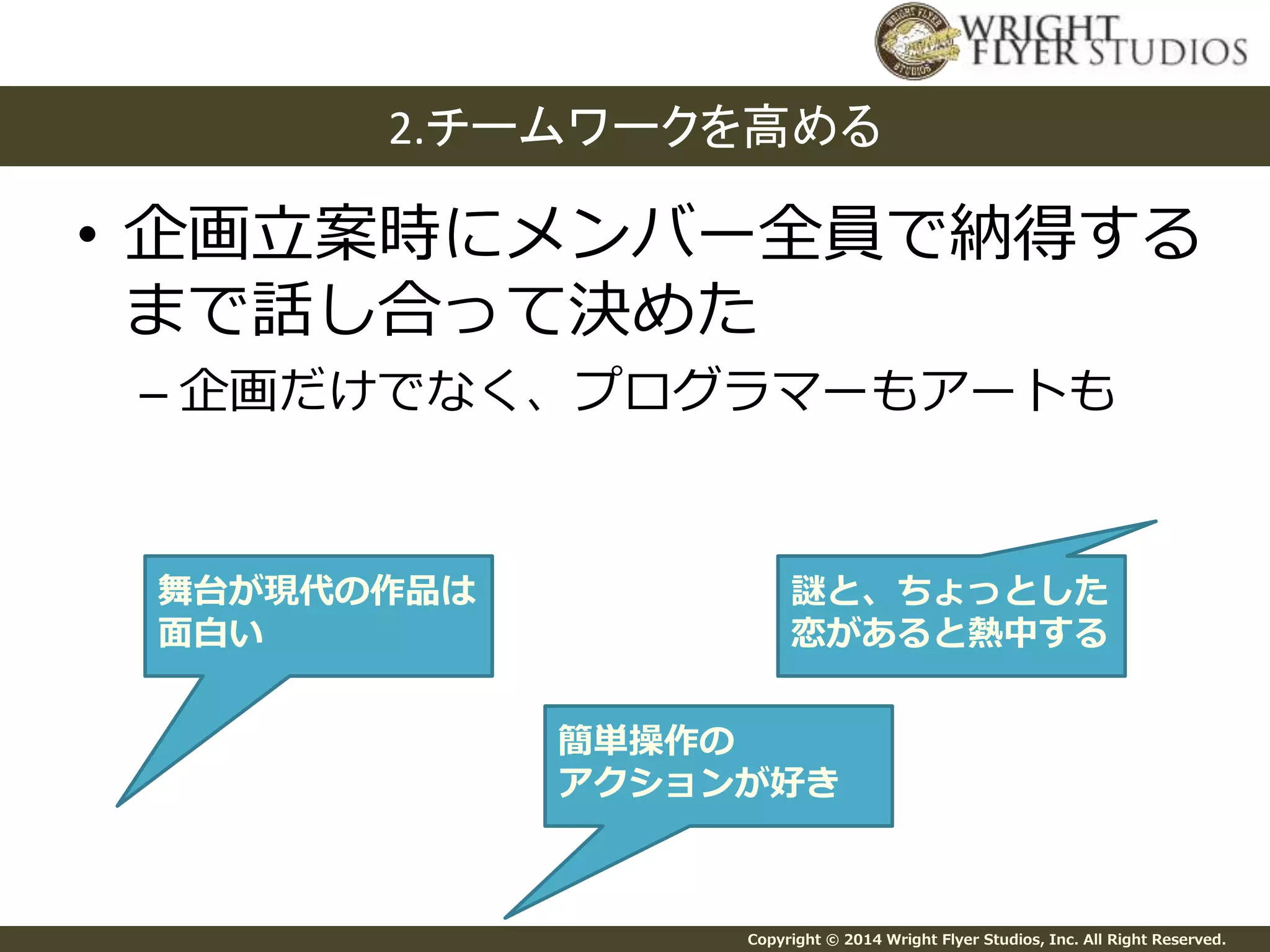 WRIGHT FLYER STUDIOS

2.チームワークを高める

• 企画立案時にメンバー全員で納得するまで話し合って決めた

– 企画だけでなく、プログラマーもアートも

舞台が現代の作品は面白い

謎と、ちょっとした恋があると熱中する

簡単操作のアクションが好き

Copyright © 2014 Wright Flyer Studios, Inc. All Right Reserved.